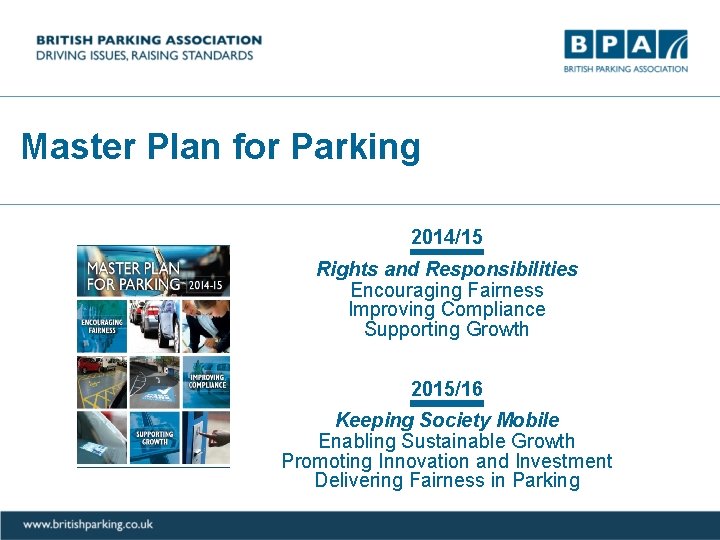 BRITISH PARKING ASSOCIATION
DRIVING ISSUES, RAISING STANDARDS

BPA
BRITISH PARKING ASSOCIATION

Master Plan for Parking

MASTER PLAN FOR PARKING 2014-15
ENCOURAGING FAIRNESS
IMPROVING COMPLIANCE
SUPPORTING GROWTH

2014/15
Rights and Responsibilities
Encouraging Fairness
Improving Compliance
Supporting Growth

2015/16
Keeping Society Mobile
Enabling Sustainable Growth
Promoting Innovation and Investment
Delivering Fairness in Parking

www.britishparking.co.uk